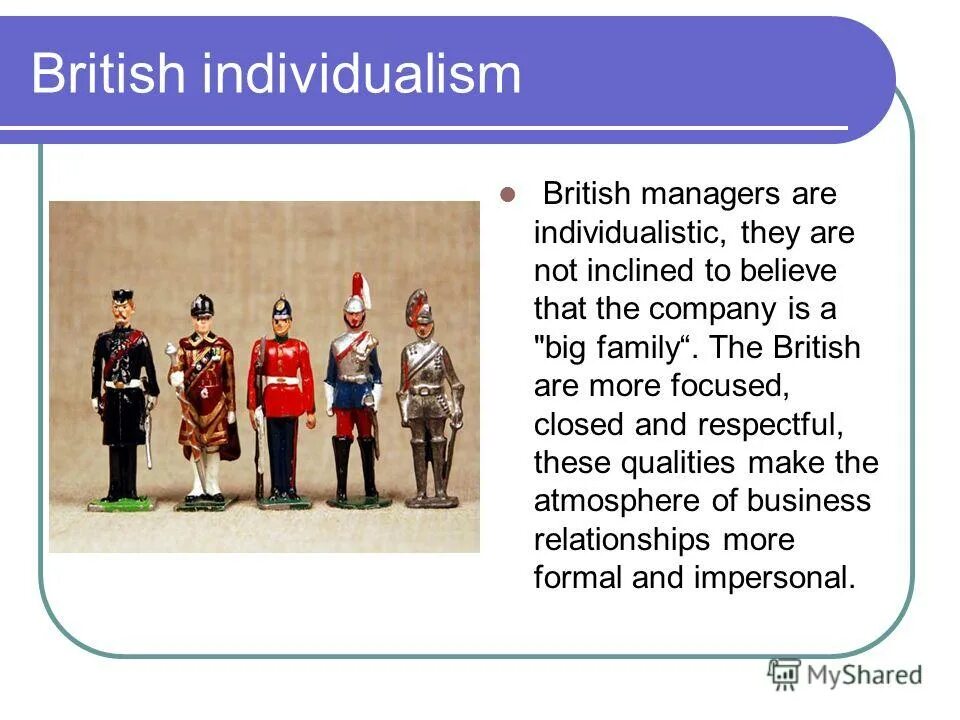 British individualism

British managers are individualistic, they are not inclined to believe that the company is a "big family“. The British are more focused, closed and respectful, these qualities make the atmosphere of business relationships more formal and impersonal.

MyShared